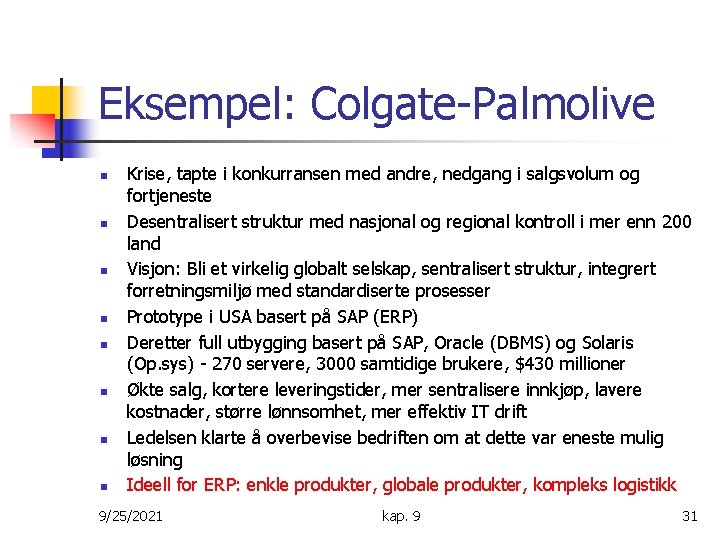 Eksempel: Colgate-Palmolive

- Krise, tapte i konkurransen med andre, nedgang i salgsvolum og fortjeneste
- Desentralisert struktur med nasjonal og regional kontroll i mer enn 200 land
- Visjon: Bli et virkelig globalt selskap, sentralisert struktur, integrert forretningsmiljø med standardiserte prosesser
- Prototype i USA basert på SAP (ERP)
- Deretter full utbygging basert på SAP, Oracle (DBMS) og Solaris (Op.sys) - 270 servere, 3000 samtidige brukere, \$430 millioner
- Økte salg, kortere leveringstider, mer sentralisere innkjøp, lavere kostnader, større lønnsomhet, mer effektiv IT drift
- Ledelsen klarte å overbevise bedriften om at dette var eneste mulig løsning
- Ideell for ERP: enkle produkter, globale produkter, kompleks logistikk

9/25/2021 kap. 9 31